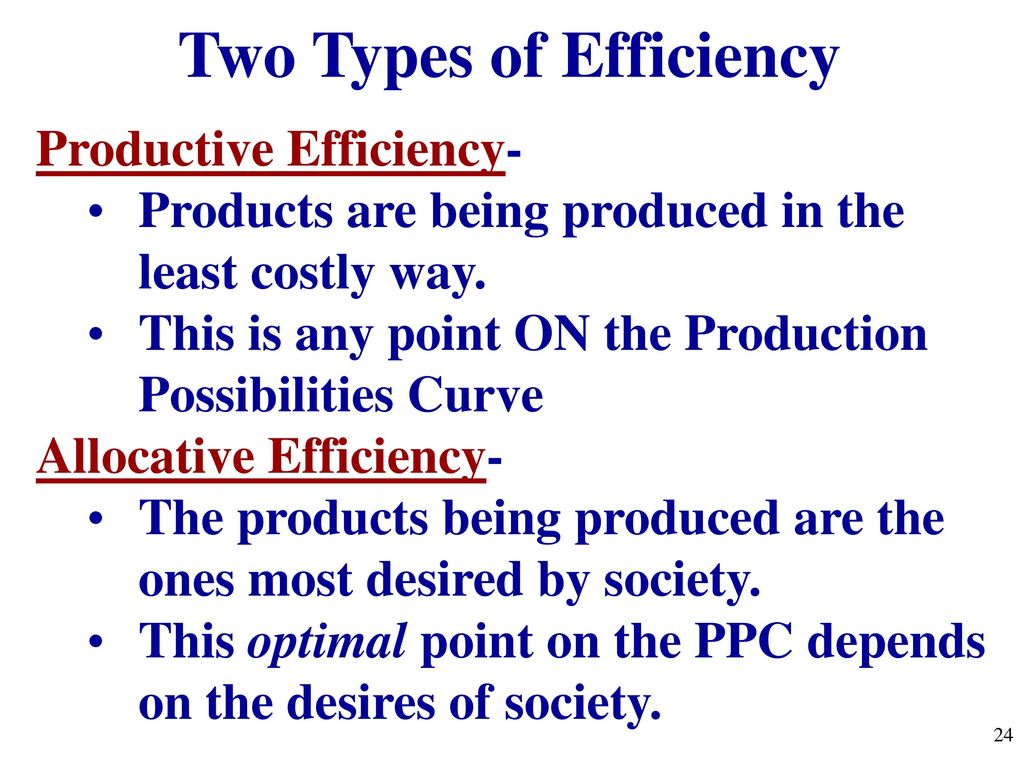 Two Types of Efficiency

Productive Efficiency-
• Products are being produced in the least costly way.
• This is any point ON the Production Possibilities Curve

Allocative Efficiency-
• The products being produced are the ones most desired by society.
• This optimal point on the PPC depends on the desires of society.

24